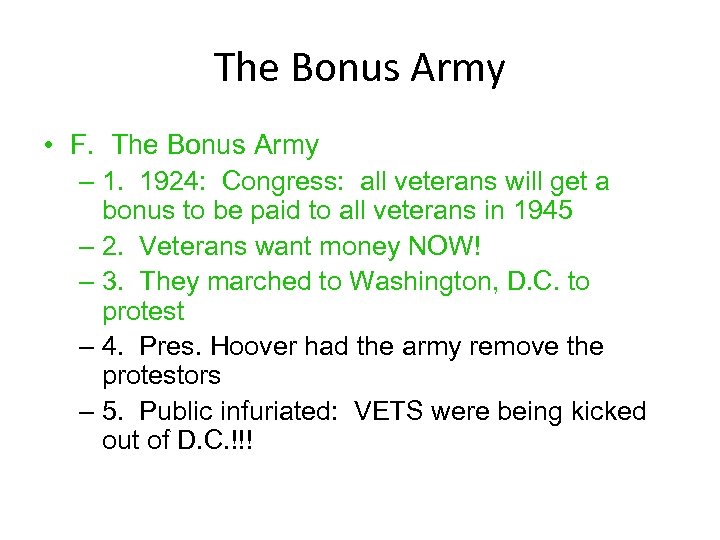 The Bonus Army

• F. The Bonus Army
– 1. 1924: Congress: all veterans will get a bonus to be paid to all veterans in 1945
– 2. Veterans want money NOW!
– 3. They marched to Washington, D.C. to protest
– 4. Pres. Hoover had the army remove the protestors
– 5. Public infuriated: VETS were being kicked out of D.C.!!!